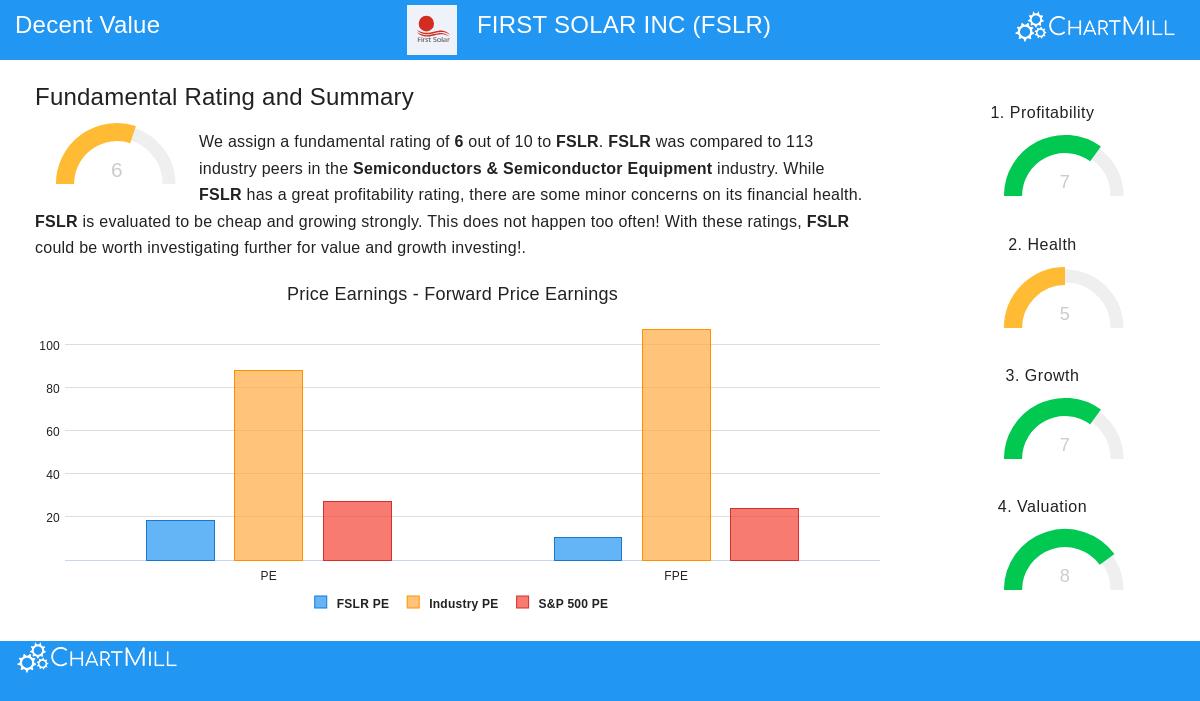 Decent Value

First Solar

FIRST SOLAR INC (FSLR)

ChartMill

Fundamental Rating and Summary

6

We assign a fundamental rating of **6** out of 10 to **FSLR**. **FSLR** was compared to 113 industry peers in the **Semiconductors & Semiconductor Equipment** industry. While **FSLR** has a great profitability rating, there are some minor concerns on its financial health. **FSLR** is evaluated to be cheap and growing strongly. This does not happen too often! With these ratings, **FSLR** could be worth investigating further for value and growth investing!.

Price Earnings - Forward Price Earnings

100
80
60
40
20

PE
FPE

FSLR PE
Industry PE
S&P 500 PE

1. Profitability
7

2. Health
5

3. Growth
7

4. Valuation
8

ChartMill